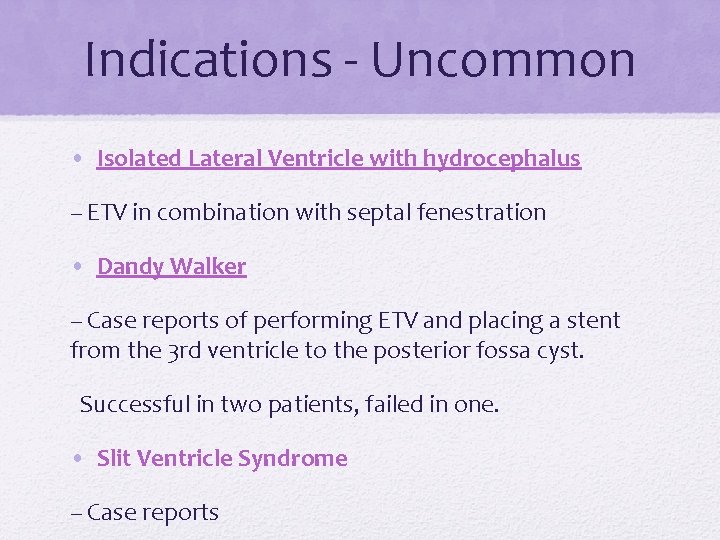 Indications - Uncommon

• Isolated Lateral Ventricle with hydrocephalus

– ETV in combination with septal fenestration

• Dandy Walker

– Case reports of performing ETV and placing a stent from the 3rd ventricle to the posterior fossa cyst.

Successful in two patients, failed in one.

• Slit Ventricle Syndrome

– Case reports